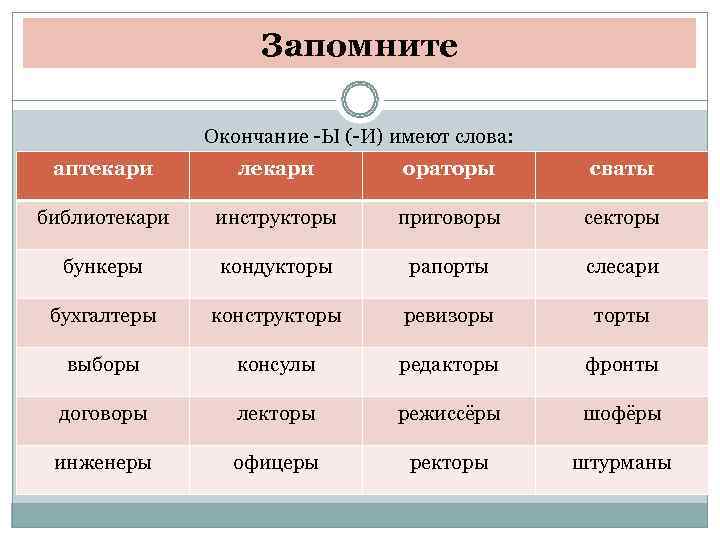 Запомните

Окончание -Ы (-И) имеют слова:

| аптекари | лекари | ораторы | сваты |
|---|---|---|---|
| библиотекари | инструкторы | приговоры | секторы |
| бункеры | кондукторы | рапорты | слесари |
| бухгалтеры | конструкторы | ревизоры | торты |
| выборы | консулы | редакторы | фронты |
| договоры | лекторы | режиссёры | шофёры |
| инженеры | офицеры | ректоры | штурманы |